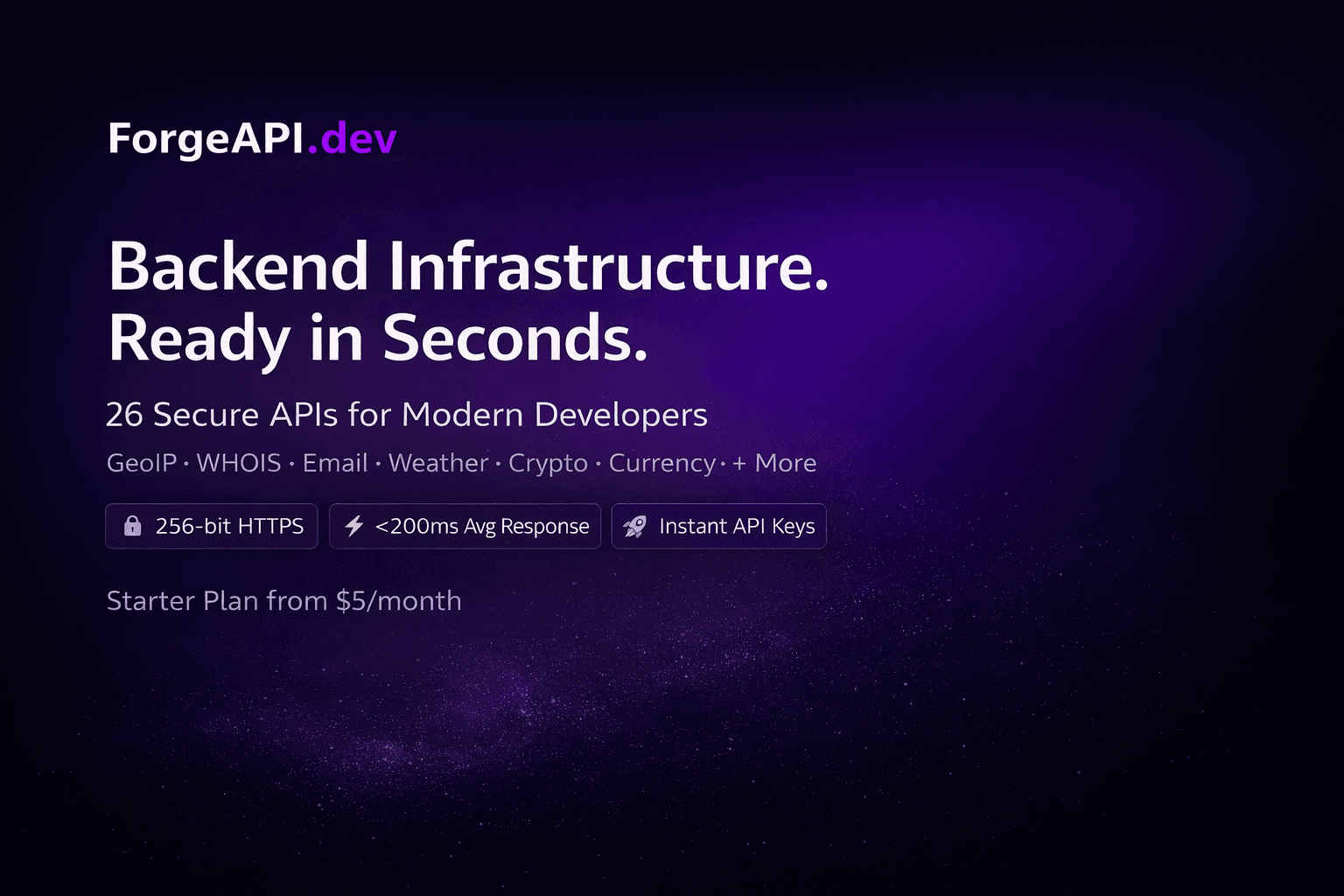 ForgeAPI.dev

Backend Infrastructure.
Ready in Seconds.

26 Secure APIs for Modern Developers

GeoIP · WHOIS · Email · Weather · Crypto · Currency · + More

256-bit HTTPS

<200ms Avg Response

Instant API Keys

Starter Plan from $5/month